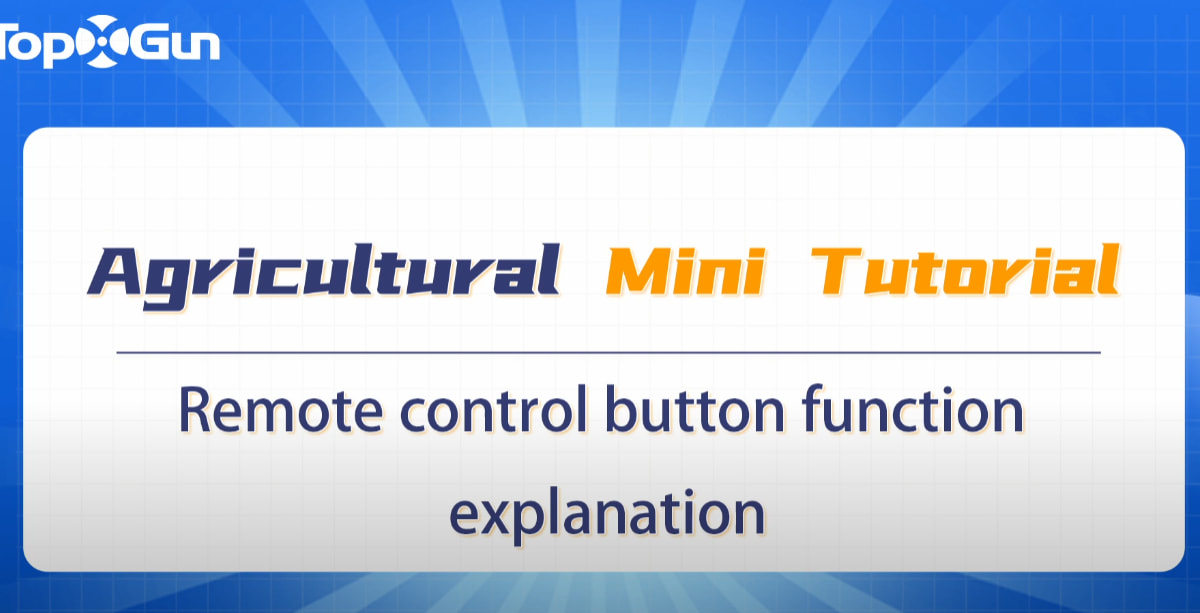 TopXGun

Agricultural Mini Tutorial

Remote control button function explanation